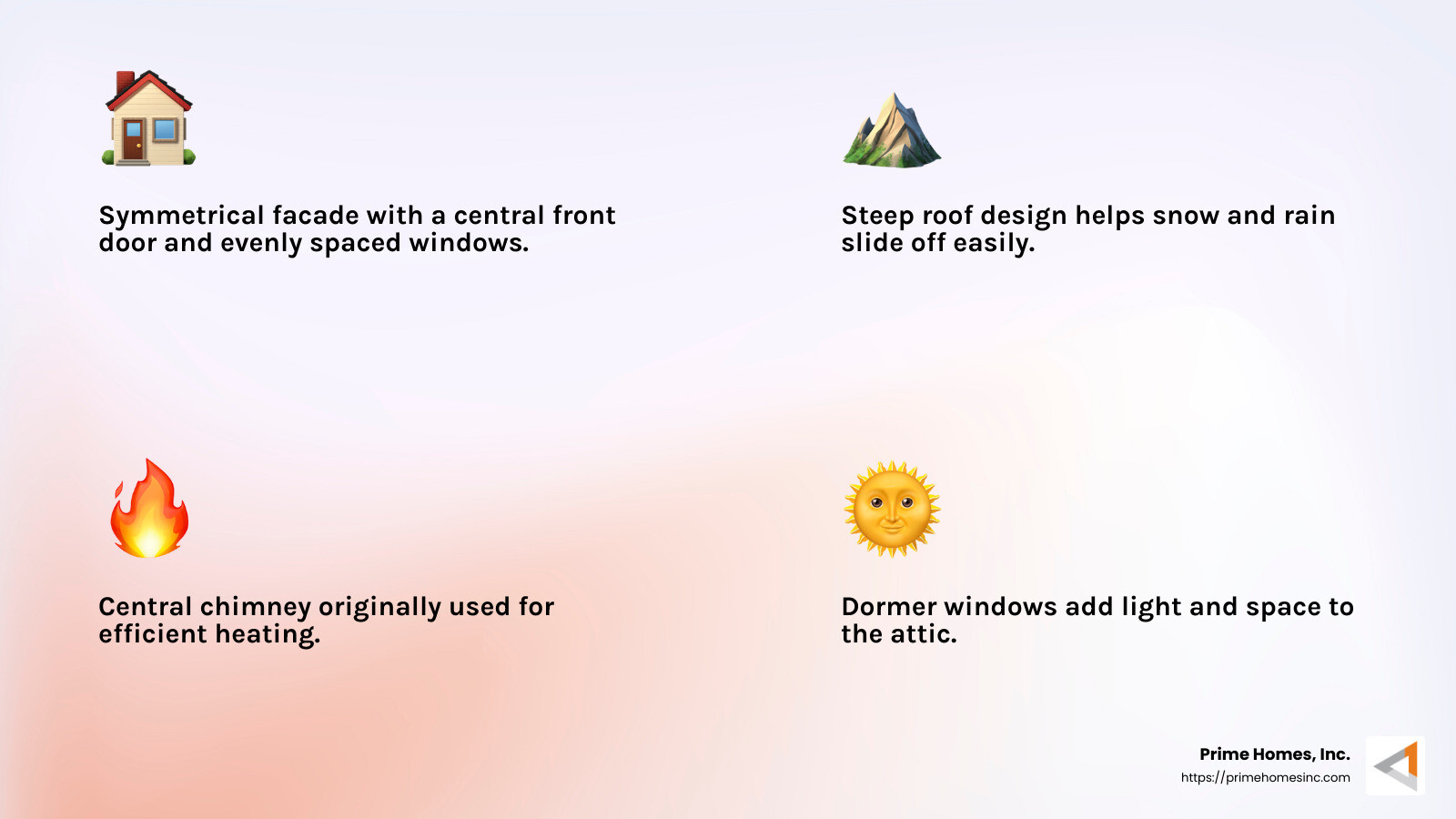 Symmetrical facade with a central front door and evenly spaced windows.

Steep roof design helps snow and rain slide off easily.

Central chimney originally used for efficient heating.

Dormer windows add light and space to the attic.

Prime Homes, Inc.
https://primehomesinc.com